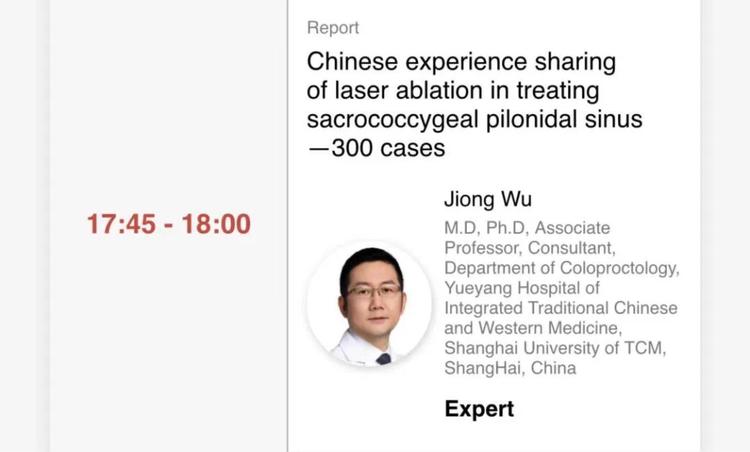 17:45 - 18:00

Report

Chinese experience sharing of laser ablation in treating sacrococcygeal pilonidal sinus —300 cases

Jiong Wu

M.D, Ph.D, Associate Professor, Consultant, Department of Coloproctology, Yueyang Hospital of Integrated Traditional Chinese and Western Medicine, Shanghai University of TCM, ShangHai, China

Expert